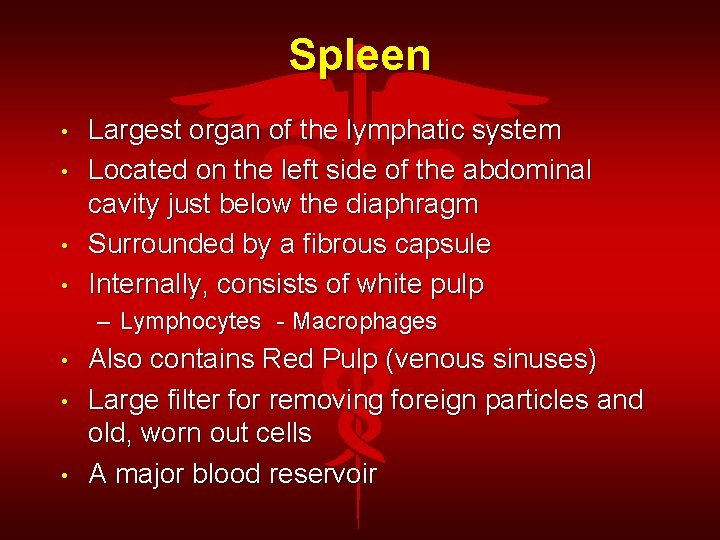 Spleen

• Largest organ of the lymphatic system
• Located on the left side of the abdominal cavity just below the diaphragm
• Surrounded by a fibrous capsule
• Internally, consists of white pulp
  – Lymphocytes - Macrophages
• Also contains Red Pulp (venous sinuses)
• Large filter for removing foreign particles and old, worn out cells
• A major blood reservoir